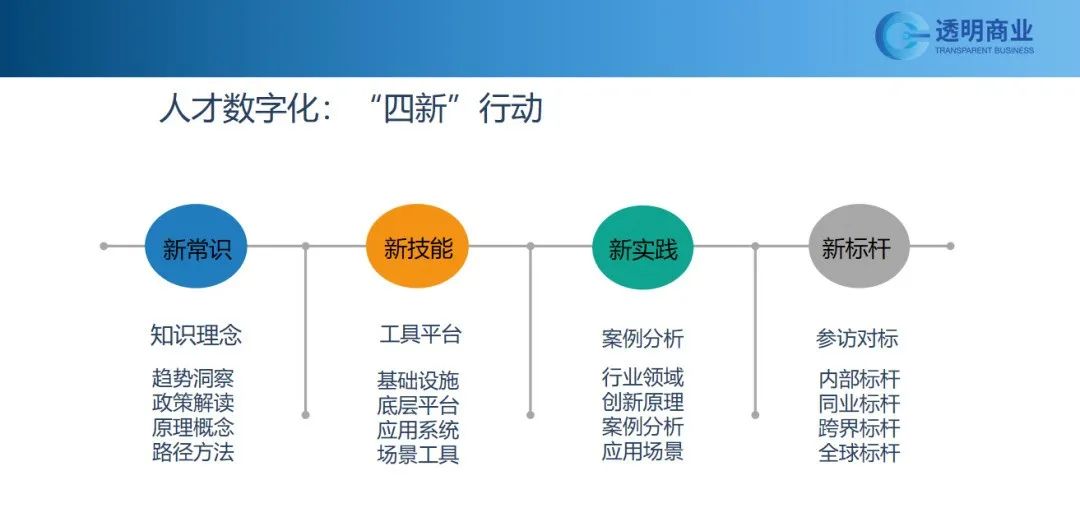 透明商业
TRANSPARENT BUSINESS

人才数字化：“四新”行动

新常识

知识理念

趋势洞察
政策解读
原理概念
路径方法

新技能

工具平台

基础设施
底层平台
应用系统
场景工具

新实践

案例分析

行业领域
创新原理
案例分析
应用场景

新标杆

参访对标

内部标杆
同业标杆
跨界标杆
全球标杆